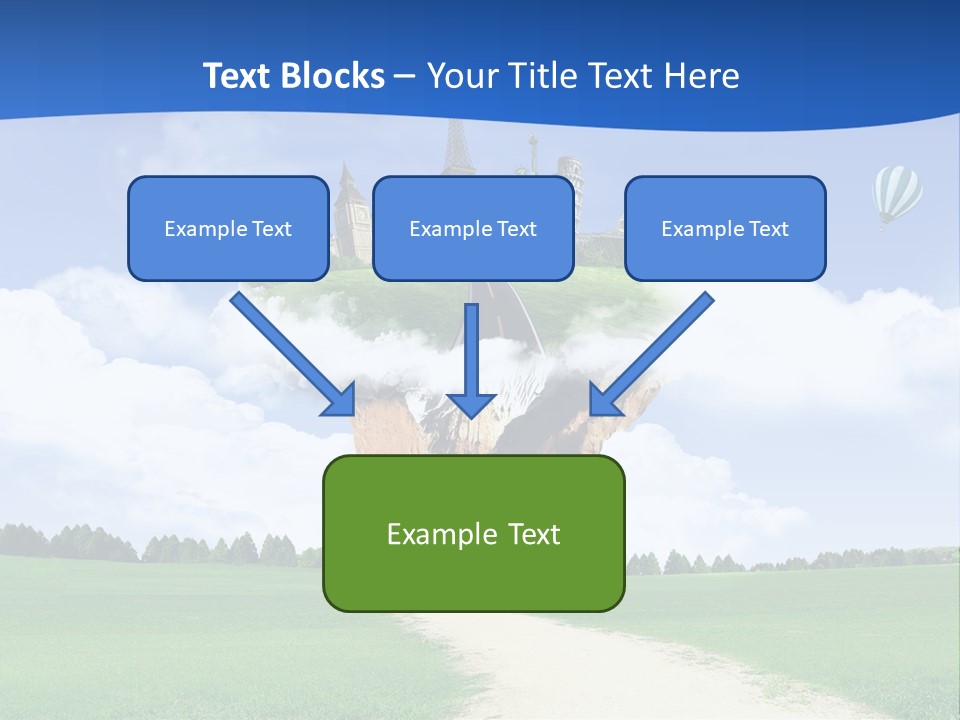 Text Blocks – Your Title Text Here

Example Text

Example Text

Example Text

Example Text